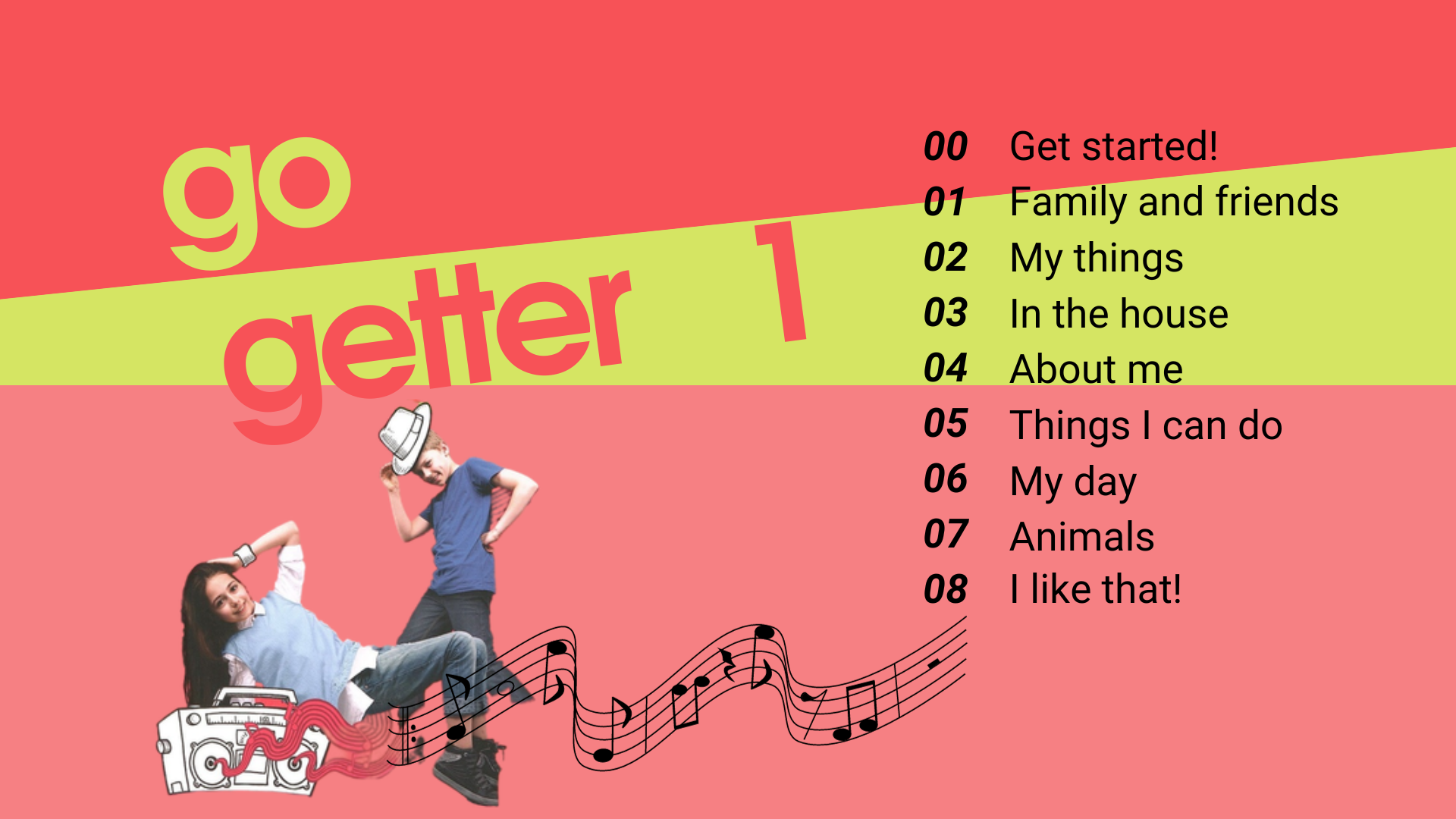 go getter 1

00 Get started!
01 Family and friends
02 My things
03 In the house
04 About me
05 Things I can do
06 My day
07 Animals
08 I like that!